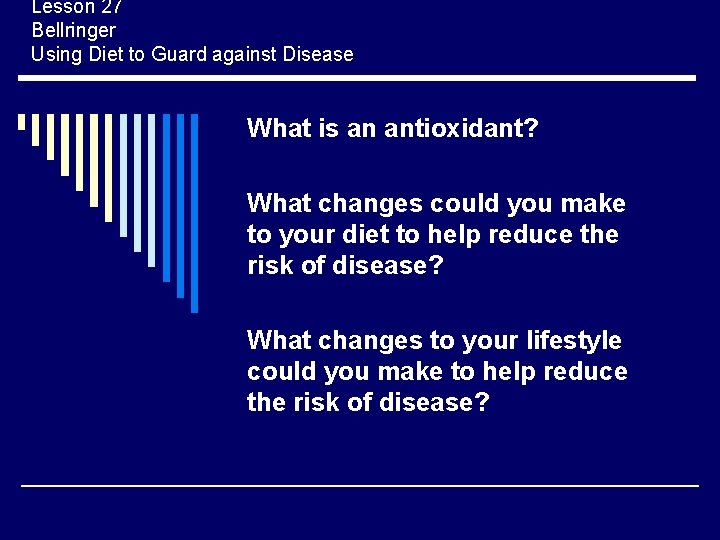 Lesson 27
Bellringer
Using Diet to Guard against Disease

What is an antioxidant?

What changes could you make to your diet to help reduce the risk of disease?

What changes to your lifestyle could you make to help reduce the risk of disease?